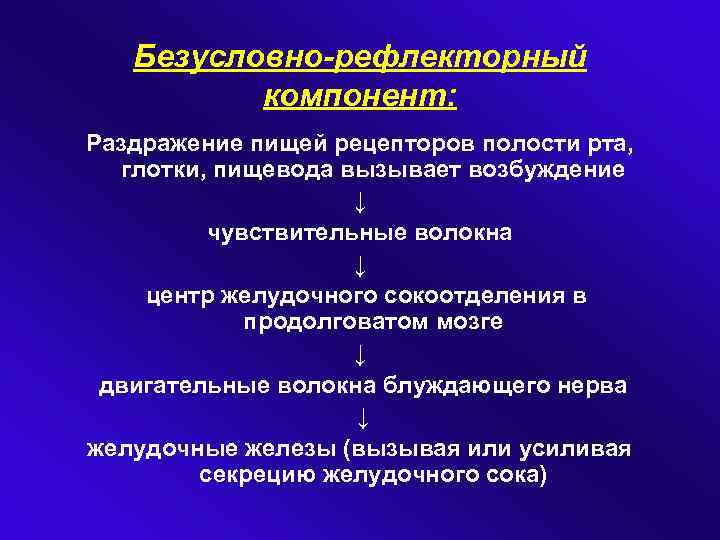 Безусловно-рефлекторный компонент:

Раздражение пищей рецепторов полости рта, глотки, пищевода вызывает возбуждение

↓

чувствительные волокна

↓

центр желудочного сокоотделения в продолговатом мозге

↓

двигательные волокна блуждающего нерва

↓

желудочные железы (вызывая или усиливая секрецию желудочного сока)